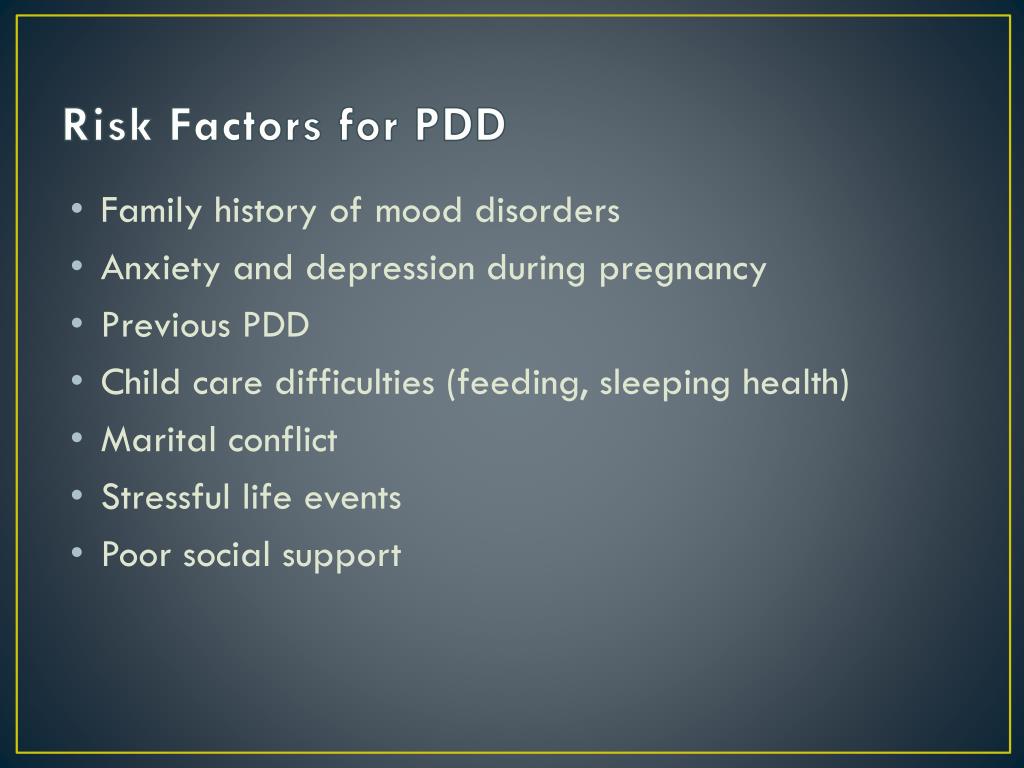 Risk Factors for PDD

• Family history of mood disorders
• Anxiety and depression during pregnancy
• Previous PDD
• Child care difficulties (feeding, sleeping health)
• Marital conflict
• Stressful life events
• Poor social support